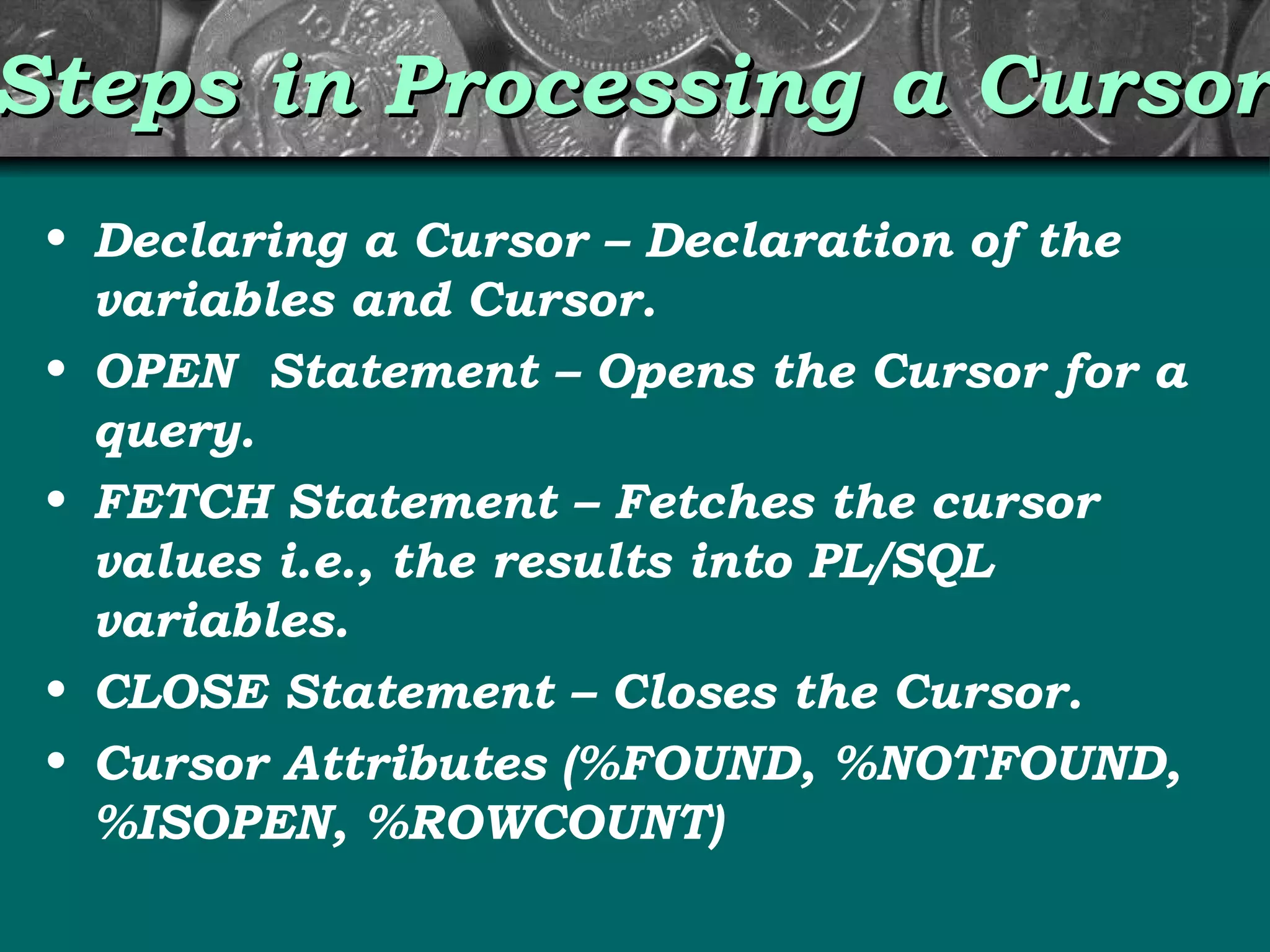 Steps in Processing a Cursor

• Declaring a Cursor – Declaration of the variables and Cursor.
• OPEN Statement – Opens the Cursor for a query.
• FETCH Statement – Fetches the cursor values i.e., the results into PL/SQL variables.
• CLOSE Statement – Closes the Cursor.
• Cursor Attributes (%FOUND, %NOTFOUND, %ISOPEN, %ROWCOUNT)